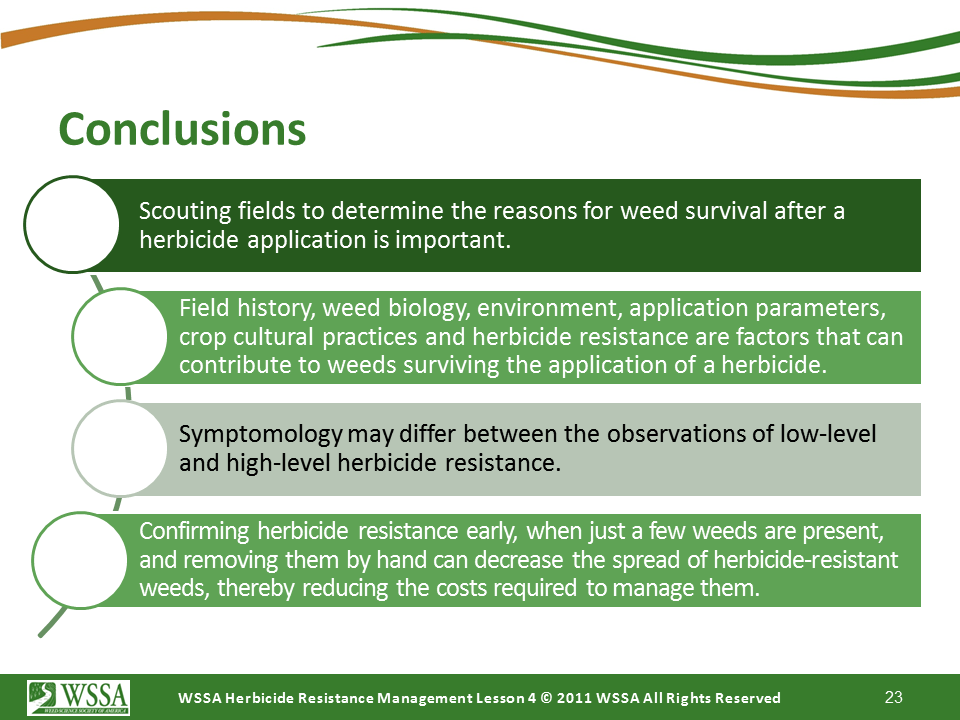 Conclusions

Scouting fields to determine the reasons for weed survival after a herbicide application is important.

Field history, weed biology, environment, application parameters, crop cultural practices and herbicide resistance are factors that can contribute to weeds surviving the application of a herbicide.

Symptomology may differ between the observations of low-level and high-level herbicide resistance.

Confirming herbicide resistance early, when just a few weeds are present, and removing them by hand can decrease the spread of herbicide-resistant weeds, thereby reducing the costs required to manage them.

WSSA
WEED SCIENCE SOCIETY OF AMERICA

WSSA Herbicide Resistance Management Lesson 4 © 2011 WSSA All Rights Reserved

23